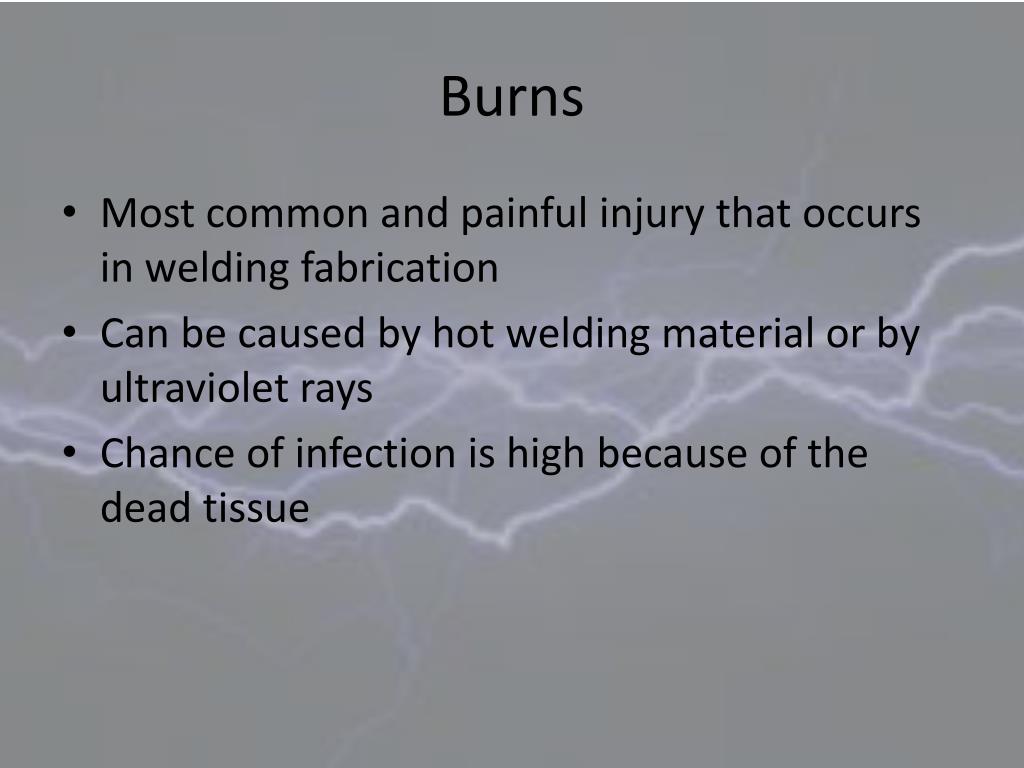 Burns

• Most common and painful injury that occurs in welding fabrication
• Can be caused by hot welding material or by ultraviolet rays
• Chance of infection is high because of the dead tissue